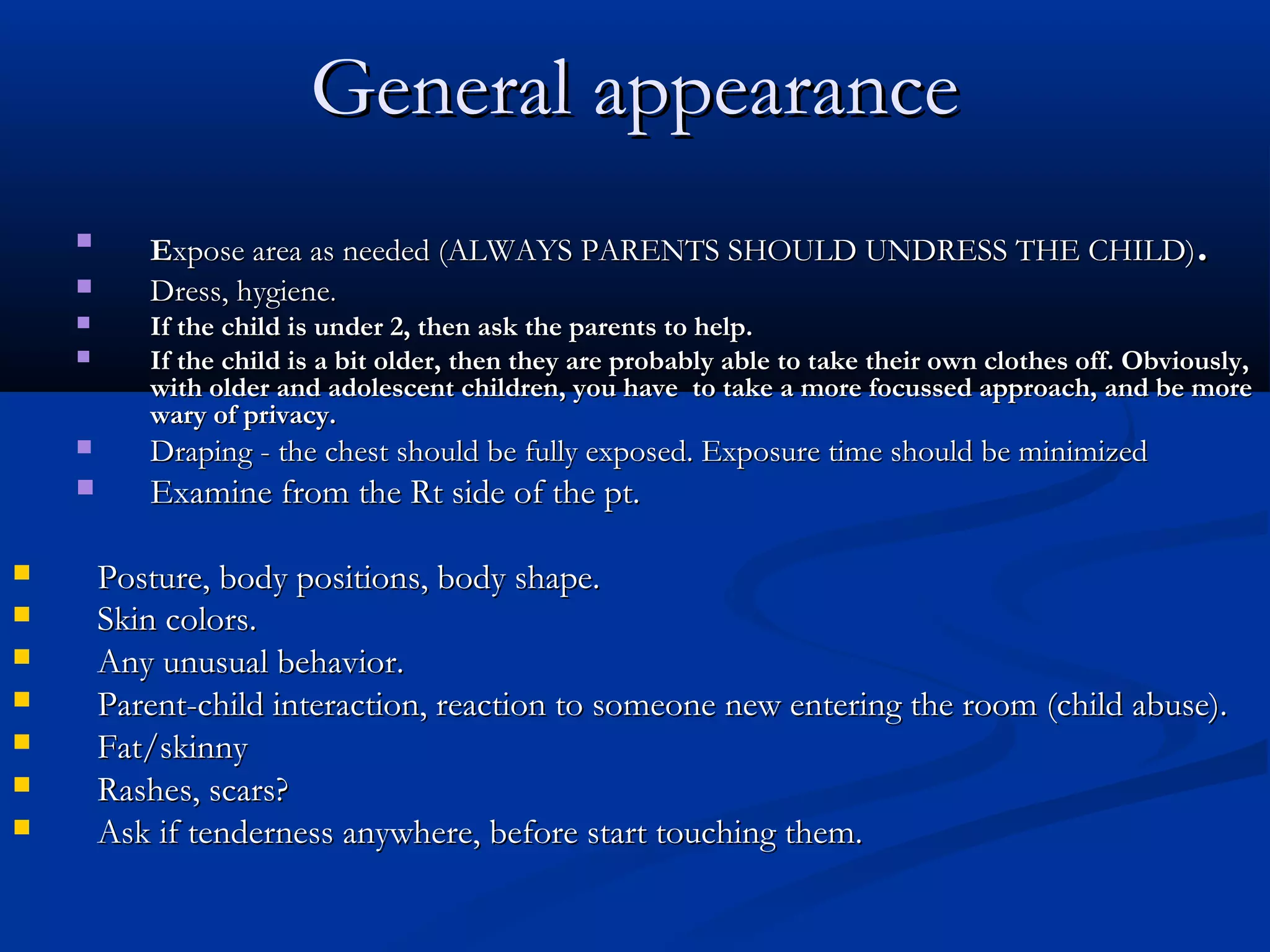 General appearance

- Expose area as needed (ALWAYS PARENTS SHOULD UNDRESS THE CHILD).
- Dress, hygiene.
- If the child is under 2, then ask the parents to help.
- If the child is a bit older, then they are probably able to take their own clothes off. Obviously, with older and adolescent children, you have to take a more focussed approach, and be more wary of privacy.
- Draping - the chest should be fully exposed. Exposure time should be minimized
- Examine from the Rt side of the pt.

- Posture, body positions, body shape.
- Skin colors.
- Any unusual behavior.
- Parent-child interaction, reaction to someone new entering the room (child abuse).
- Fat/skinny
- Rashes, scars?
- Ask if tenderness anywhere, before start touching them.